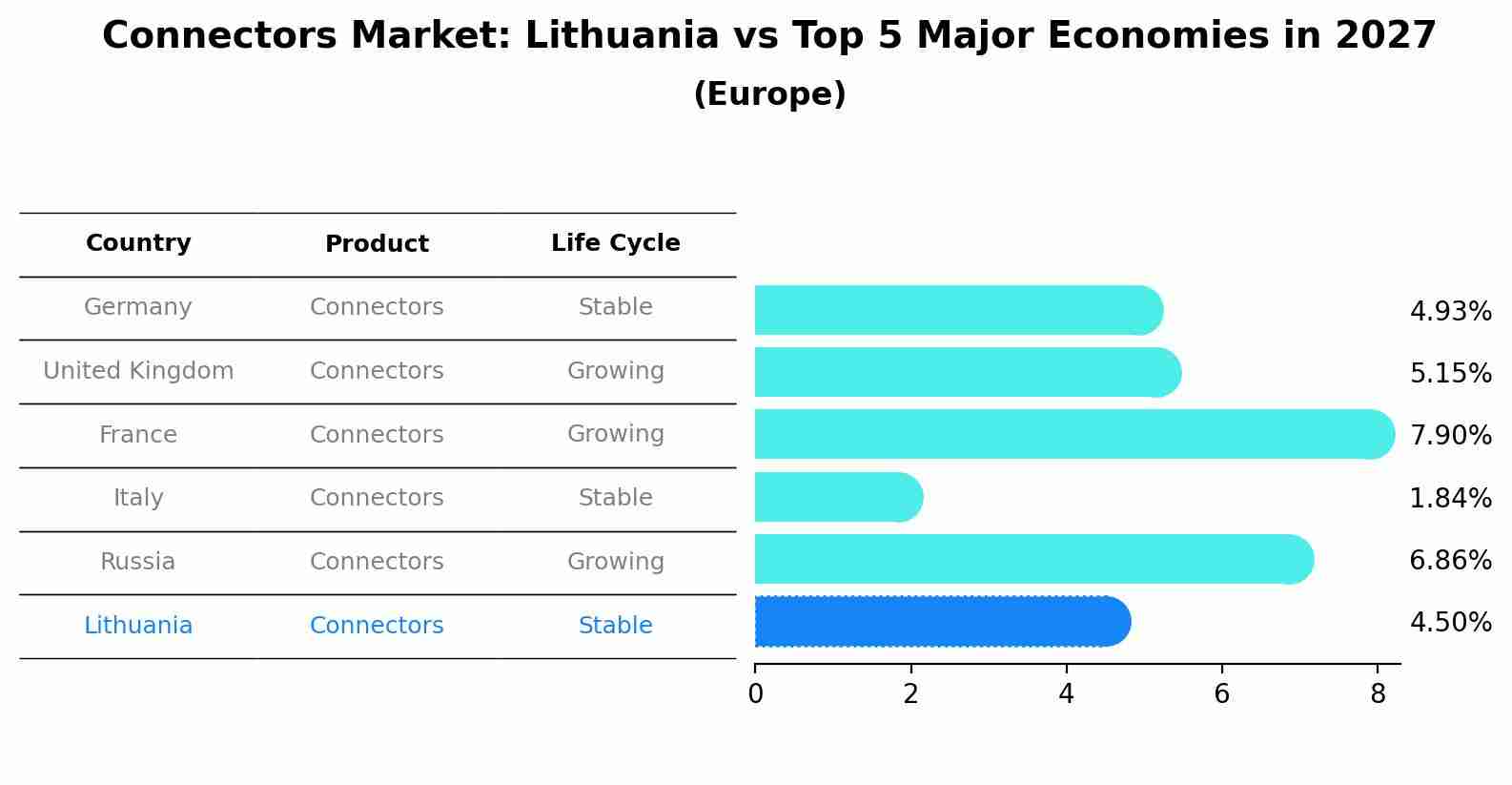 Connectors Market: Lithuania vs Top 5 Major Economies in 2027
(Europe)

| Country | Product | Life Cycle |
|---|---|---|
| Germany | Connectors | Stable |
| United Kingdom | Connectors | Growing |
| France | Connectors | Growing |
| Italy | Connectors | Stable |
| Russia | Connectors | Growing |
| Lithuania | Connectors | Stable |

4.93%
5.15%
7.90%
1.84%
6.86%
4.50%

0 2 4 6 8